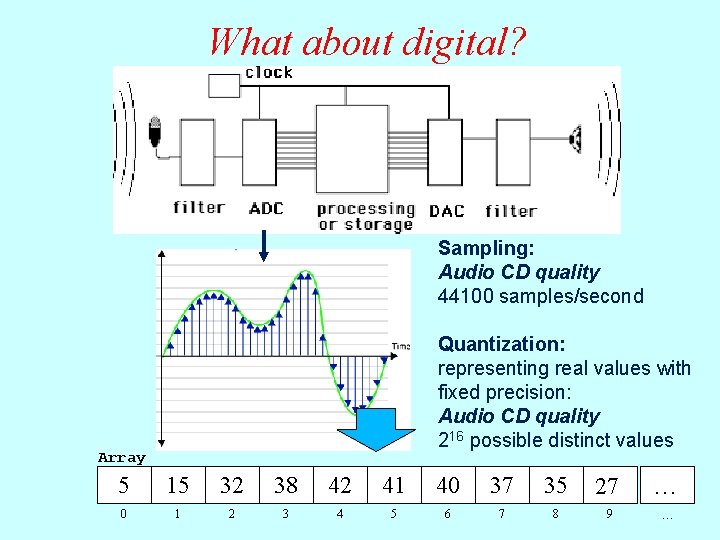 What about digital?

clock

filter ADC processing or storage DAC filter

Time

Sampling:
Audio CD quality
44100 samples/second

Quantization:
representing real values with fixed precision:
Audio CD quality
$2^{16}$ possible distinct values

Array

| 5 | 15 | 32 | 38 | 42 | 41 | 40 | 37 | 35 | 27 | … |
|---|---|---|---|---|---|---|---|---|---|---|
| 0 | 1 | 2 | 3 | 4 | 5 | 6 | 7 | 8 | 9 | … |